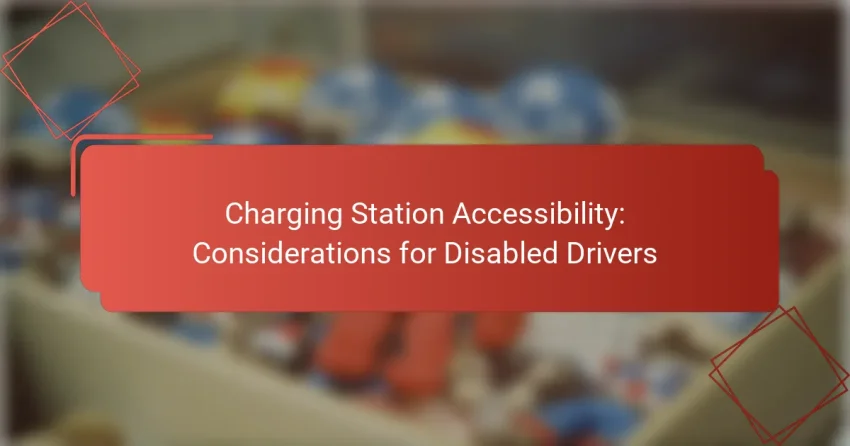 Charging Station Accessibility: Considerations for Disabled Drivers